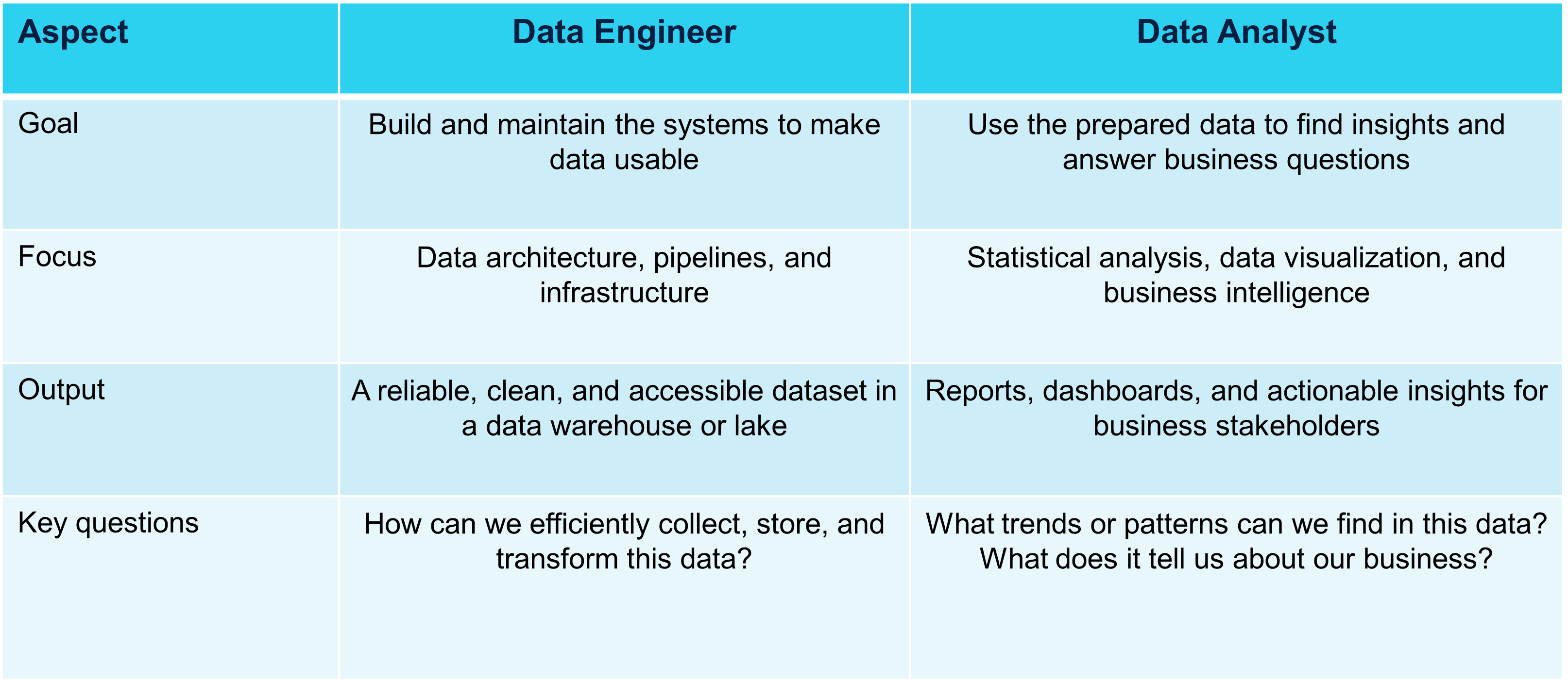 | Aspect | Data Engineer | Data Analyst |
|---|---|---|
| Goal | Build and maintain the systems to make data usable | Use the prepared data to find insights and answer business questions |
| Focus | Data architecture, pipelines, and infrastructure | Statistical analysis, data visualization, and business intelligence |
| Output | A reliable, clean, and accessible dataset in a data warehouse or lake | Reports, dashboards, and actionable insights for business stakeholders |
| Key questions | How can we efficiently collect, store, and transform this data? | What trends or patterns can we find in this data? What does it tell us about our business? |